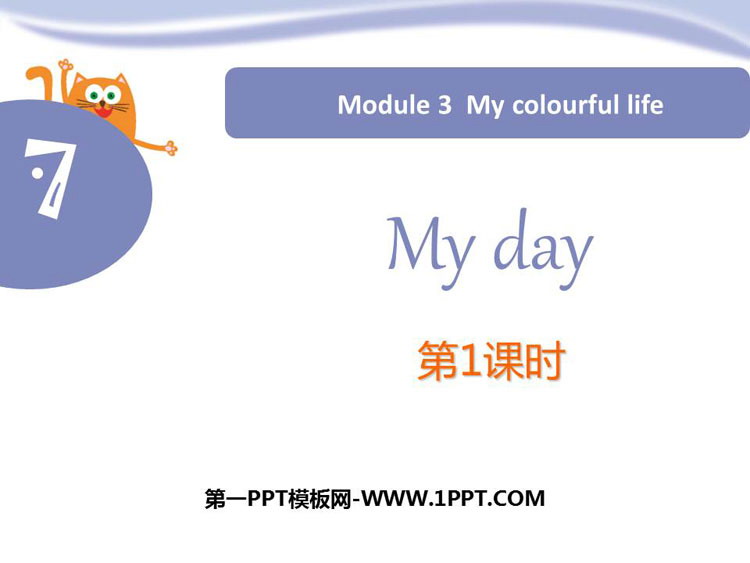 7

Module 3 My colourful life

My day

第1课时

第一PPT模板网-WWW.1PPT.COM